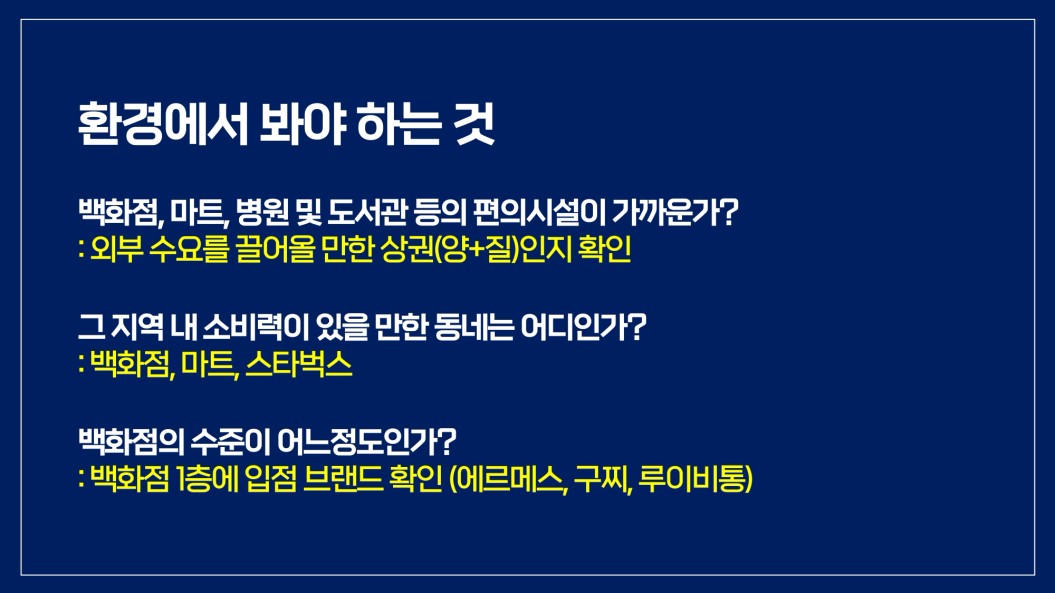 환경에서 봐야 하는 것

백화점, 마트, 병원 및 도서관 등의 편의시설이 가까운가?
: 외부 수요를 끌어올 만한 상권(양+질)인지 확인

그 지역 내 소비력이 있을 만한 동네는 어디인가?
: 백화점, 마트, 스타벅스

백화점의 수준이 어느정도인가?
: 백화점 1층에 입점 브랜드 확인 (에르메스, 구찌, 루이비통)